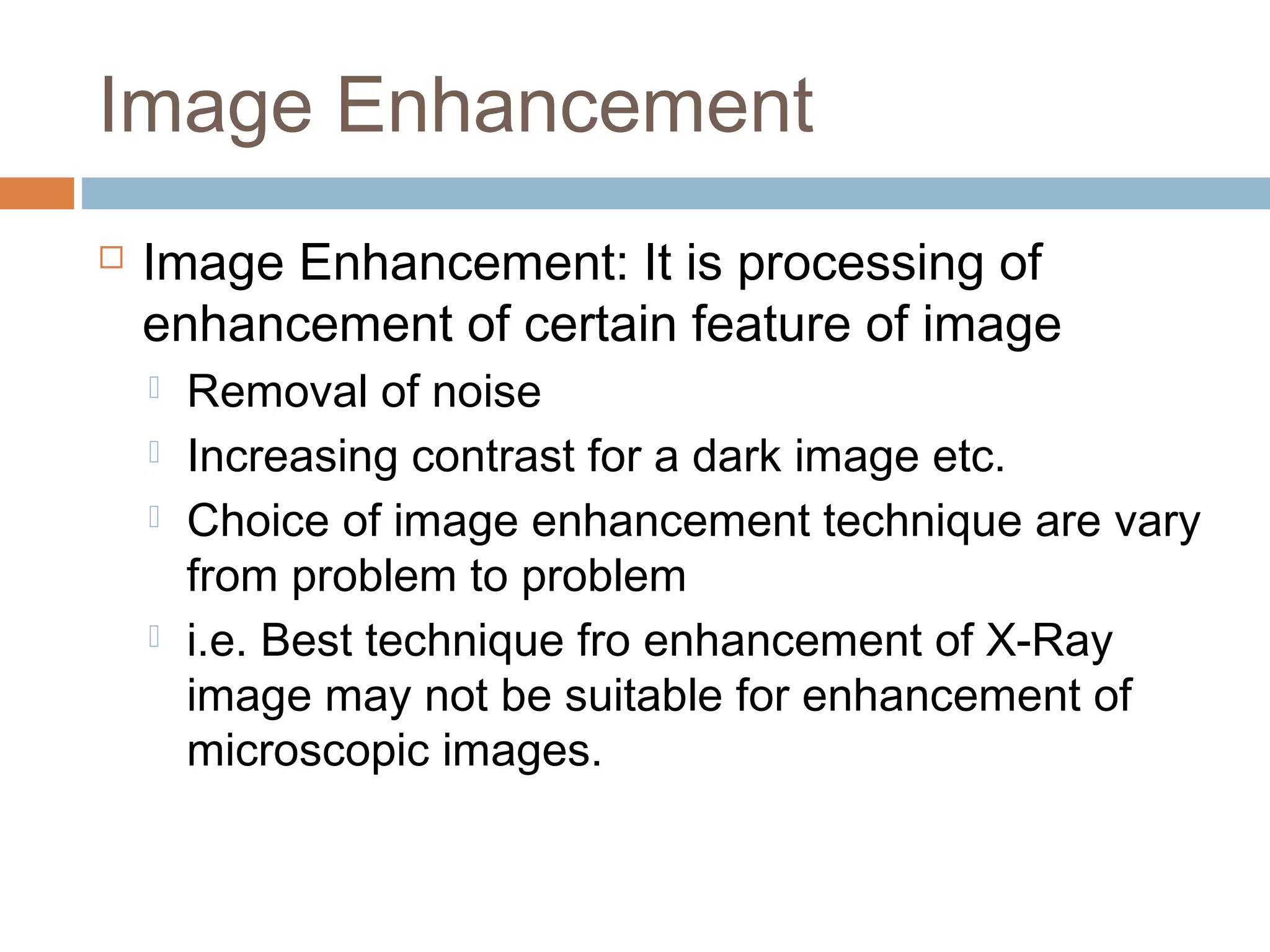 Image Enhancement

Image Enhancement: It is processing of enhancement of certain feature of image

Removal of noise

Increasing contrast for a dark image etc.

Choice of image enhancement technique are vary from problem to problem

i.e. Best technique fro enhancement of X-Ray image may not be suitable for enhancement of microscopic images.